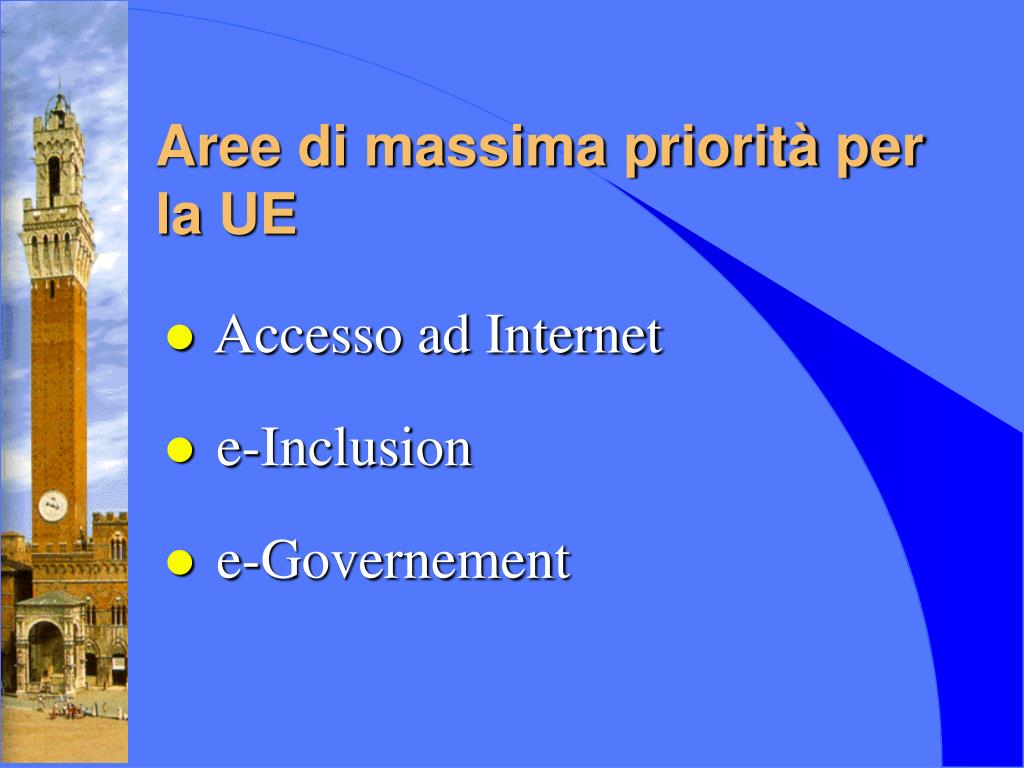 Aree di massima priorità per la UE

- Accesso ad Internet
- e-Inclusion
- e-Governement